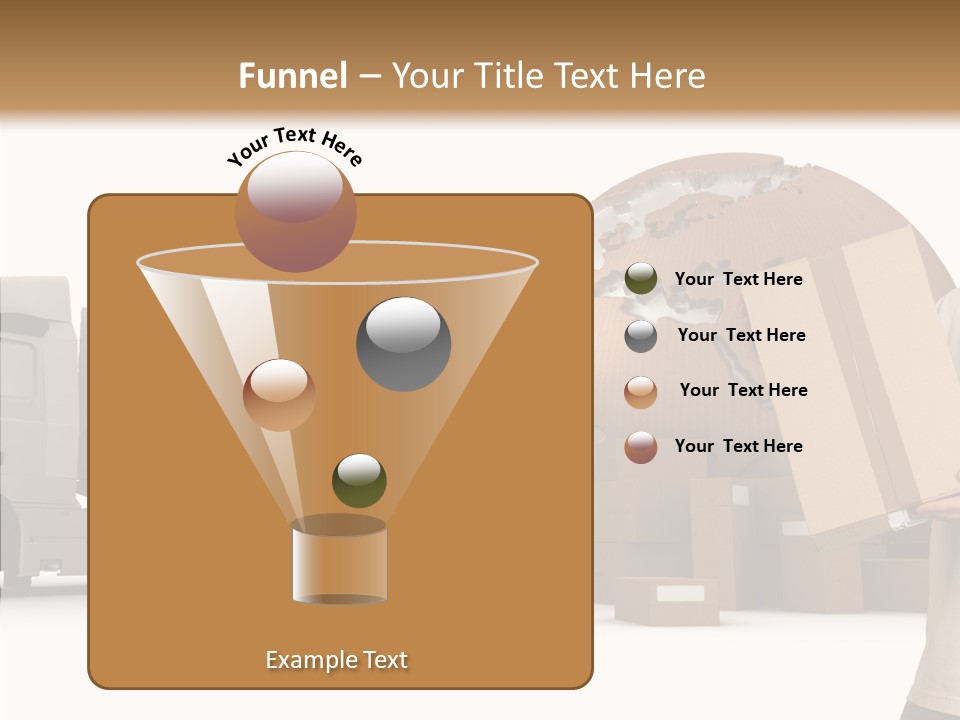 Funnel – Your Title Text Here

Your Text Here

Your Text Here

Your Text Here

Your Text Here

Your Text Here

Example Text